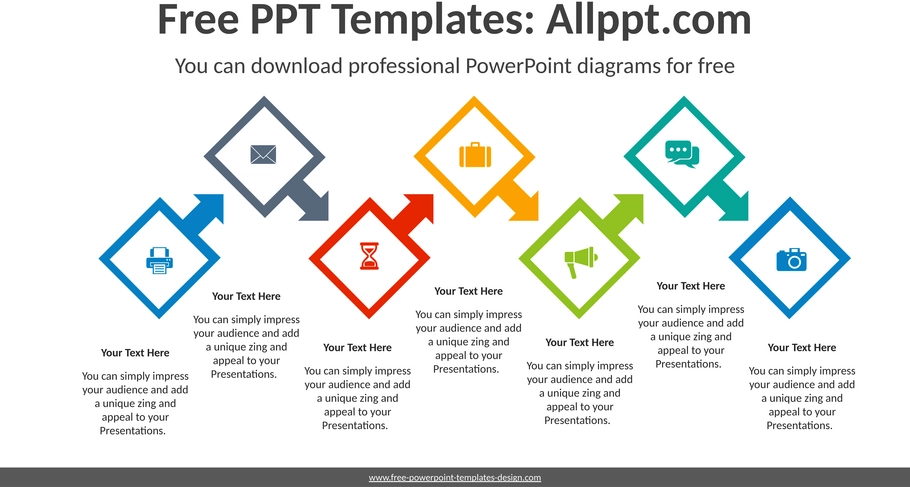 Free PPT Templates: Allppt.com

You can download professional PowerPoint diagrams for free

Your Text Here

You can simply impress your audience and add a unique zing and appeal to your Presentations.

Your Text Here

You can simply impress your audience and add a unique zing and appeal to your Presentations.

Your Text Here

You can simply impress your audience and add a unique zing and appeal to your Presentations.

Your Text Here

You can simply impress your audience and add a unique zing and appeal to your Presentations.

Your Text Here

You can simply impress your audience and add a unique zing and appeal to your Presentations.

Your Text Here

You can simply impress your audience and add a unique zing and appeal to your Presentations.

Your Text Here

You can simply impress your audience and add a unique zing and appeal to your Presentations.

www.free-powerpoint-templates-design.com